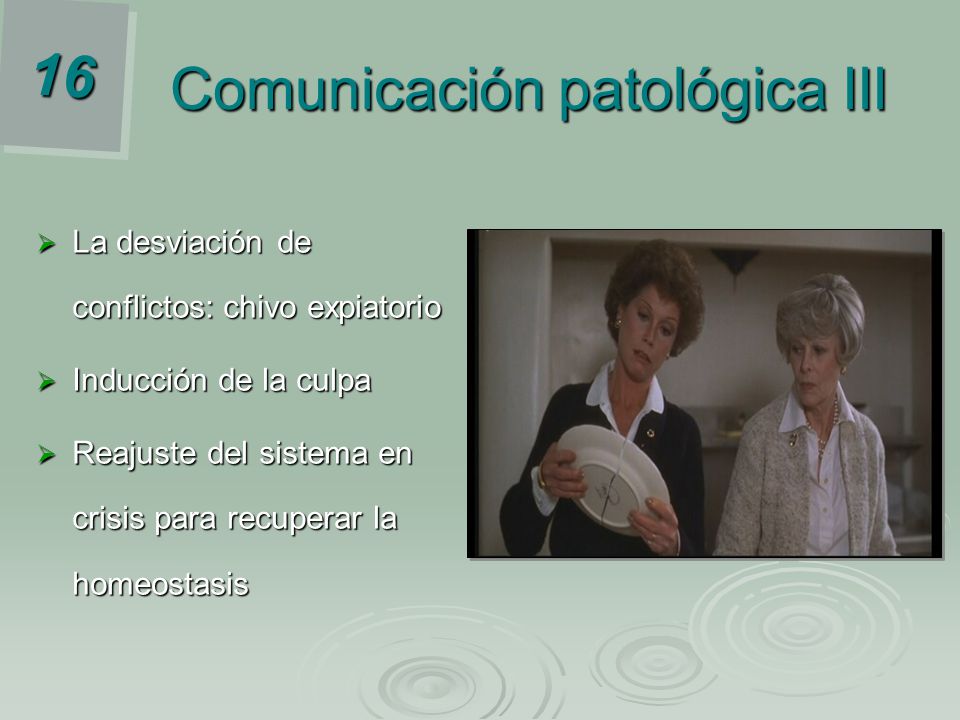 16

Comunicación patológica III

➢ La desviación de conflictos: chivo expiatorio
➢ Inducción de la culpa
➢ Reajuste del sistema en crisis para recuperar la homeostasis